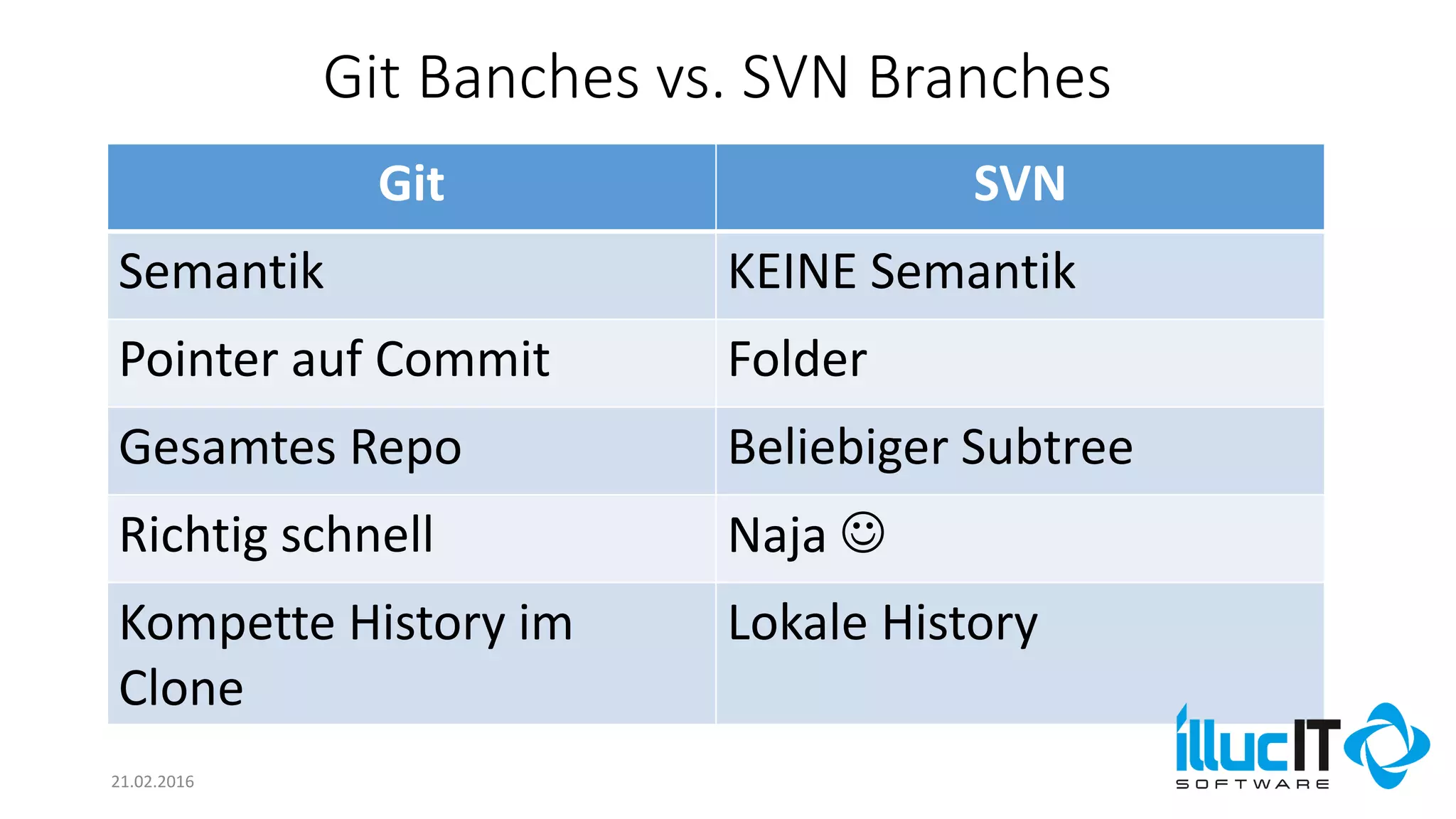 Git Banches vs. SVN Branches

| Git | SVN |
|---|---|
| Semantik | KEINE Semantik |
| Pointer auf Commit | Folder |
| Gesamtes Repo | Beliebiger Subtree |
| Richtig schnell | Naja ☺ |
| Kompette History im Clone | Lokale History |

21.02.2016

illucIT SOFTWARE